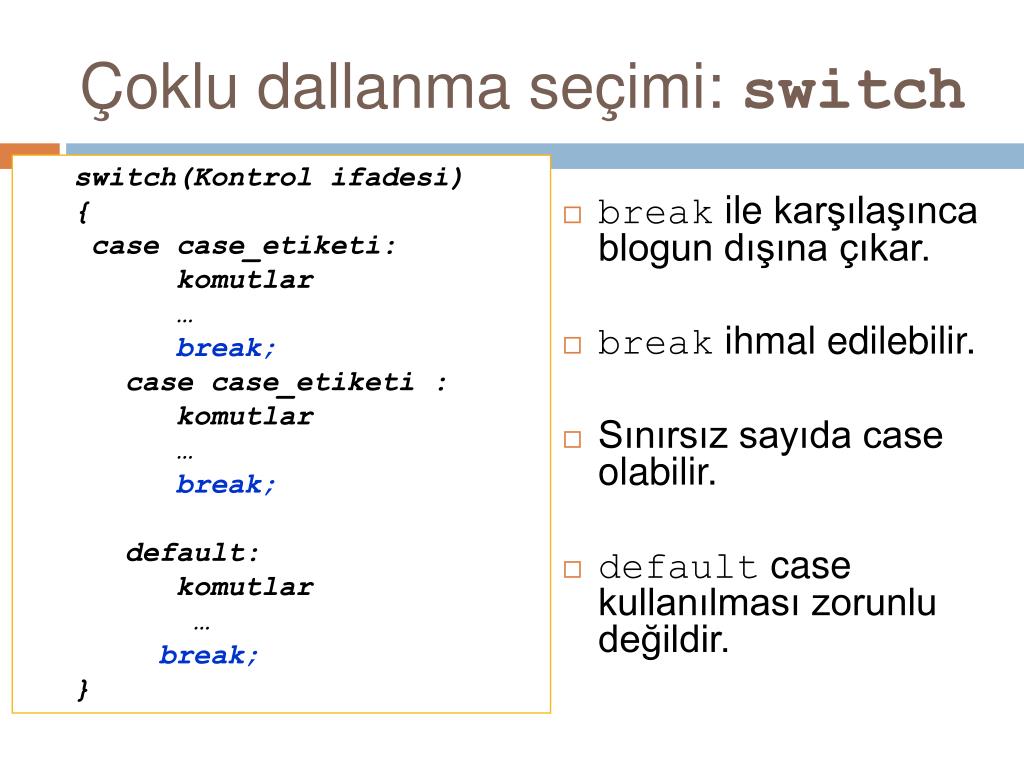 Çoklu dallanma seçimi: switch

switch(Kontrol ifadesi)
{
case case_etiketi:
komutlar
…
break;
case case_etiketi :
komutlar
…
break;

default:
komutlar
…
break;
}

break ile karşılaşınca blogun dışına çıkar.

break ihmal edilebilir.

Sınırsız sayıda case olabilir.

default case kullanılması zorunlu değildir.